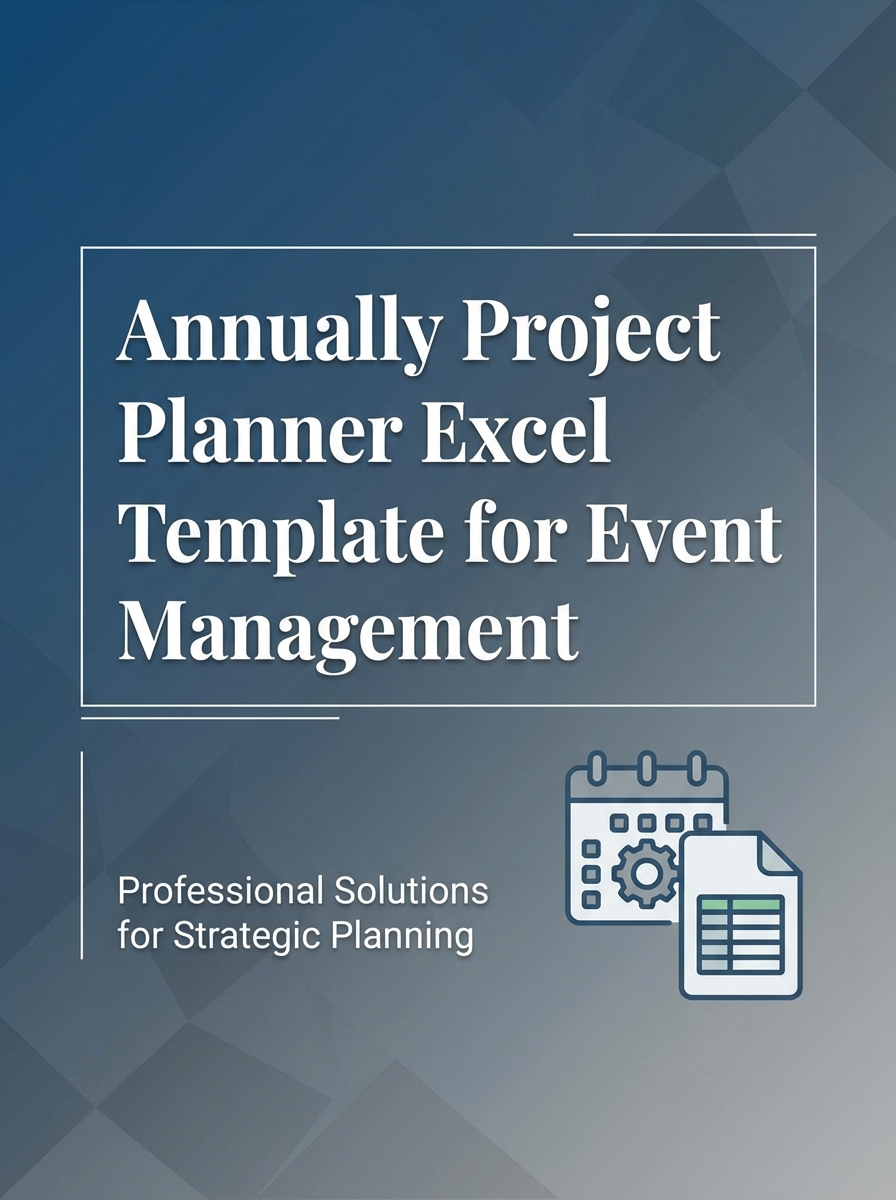 Annually Project Planner Excel Template for Event Management

Professional Solutions for Strategic Planning